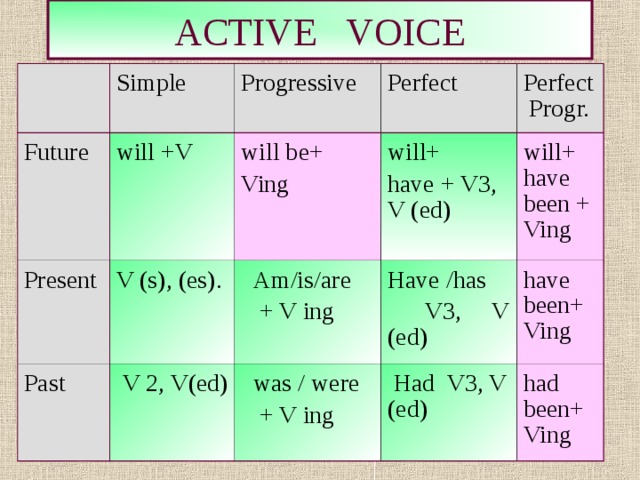 ACTIVE VOICE

| | Simple | Progressive | Perfect | Perfect Progr. |
|---|---|---|---|---|
| Future | will +V | will be+ Ving | will+ have + V3, V (ed) | will+ have been + Ving |
| Present | V (s), (es). | Am/is/are + V ing | Have /has V3, V (ed) | have been+ Ving |
| Past | V 2, V(ed) | was / were + V ing | Had V3, V (ed) | had been+ Ving |